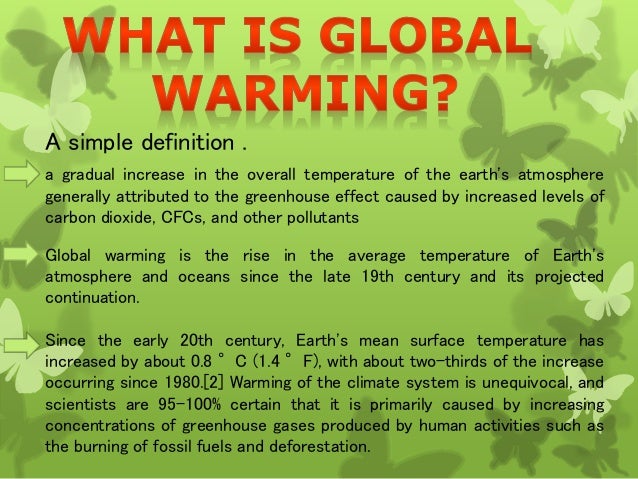 WHAT IS GLOBAL WARMING?

A simple definition .

a gradual increase in the overall temperature of the earth's atmosphere generally attributed to the greenhouse effect caused by increased levels of carbon dioxide, CFCs, and other pollutants

Global warming is the rise in the average temperature of Earth's atmosphere and oceans since the late 19th century and its projected continuation.

Since the early 20th century, Earth's mean surface temperature has increased by about 0.8 ° C (1.4 ° F), with about two-thirds of the increase occurring since 1980.[2] Warming of the climate system is unequivocal, and scientists are 95-100% certain that it is primarily caused by increasing concentrations of greenhouse gases produced by human activities such as the burning of fossil fuels and deforestation.